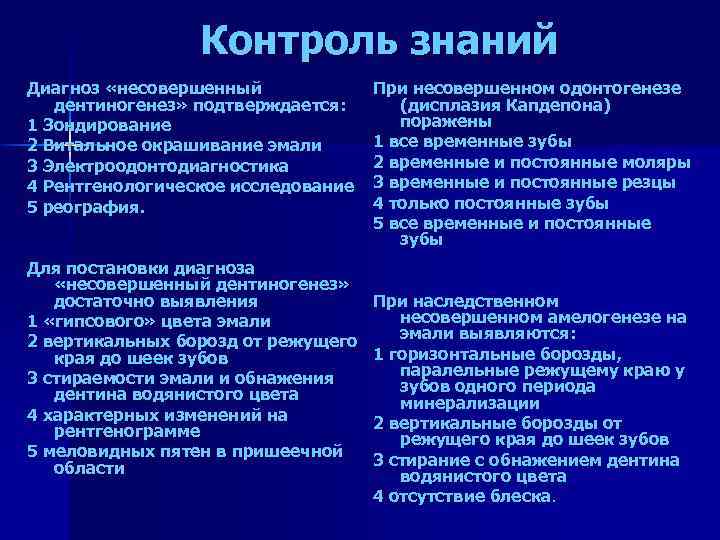 Контроль знаний

Диагноз «несовершенный дентиногенез» подтверждается:
1 Зондирование
2 Витальное окрашивание эмали
3 Электроодонтодиагностика
4 Рентгенологическое исследование
5 реография.

Для постановки диагноза «несовершенный дентиногенез» достаточно выявления
1 «гипсового» цвета эмали
2 вертикальных борозд от режущего края до шеек зубов
3 стираемости эмали и обнажения дентина водянистого цвета
4 характерных изменений на рентгенограмме
5 меловидных пятен в пришеечной области

При несовершенном одонтогенезе (дисплазия Капдепона) поражены
1 все временные зубы
2 временные и постоянные моляры
3 временные и постоянные резцы
4 только постоянные зубы
5 все временные и постоянные зубы

При наследственном несовершенном амелогенезе на эмали выявляются:
1 горизонтальные борозды, паралельные режущему краю у зубов одного периода минерализации
2 вертикальные борозды от режущего края до шеек зубов
3 стирание с обнажением дентина водянистого цвета
4 отсутствие блеска.